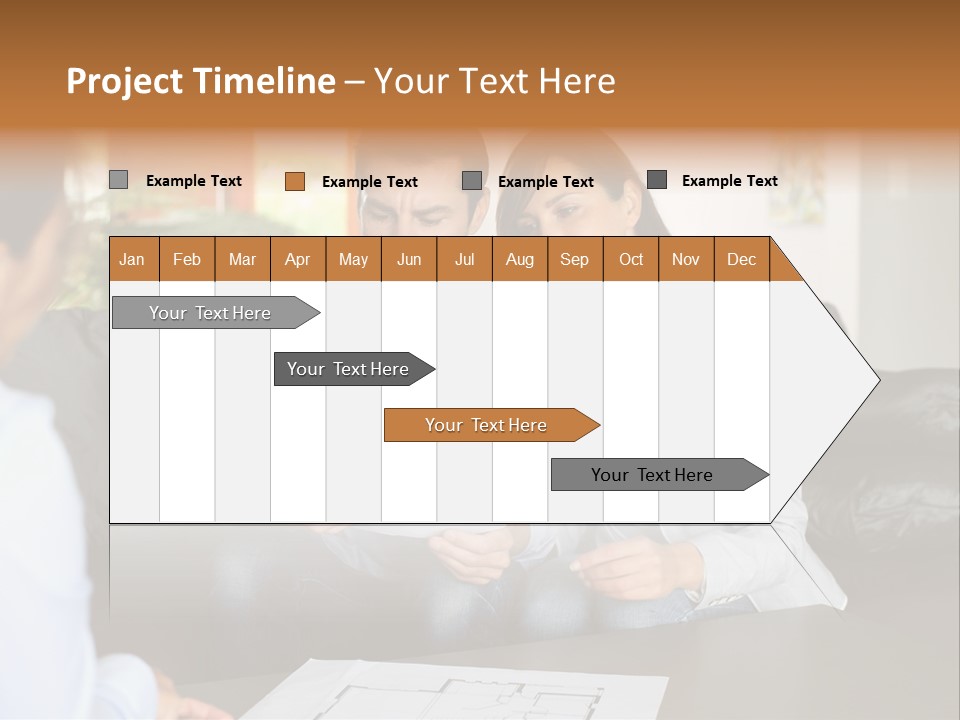 Project Timeline – Your Text Here

Example Text
Example Text
Example Text
Example Text

| Jan | Feb | Mar | Apr | May | Jun | Jul | Aug | Sep | Oct | Nov | Dec |
|---|---|---|---|---|---|---|---|---|---|---|---|

Your Text Here

Your Text Here

Your Text Here

Your Text Here